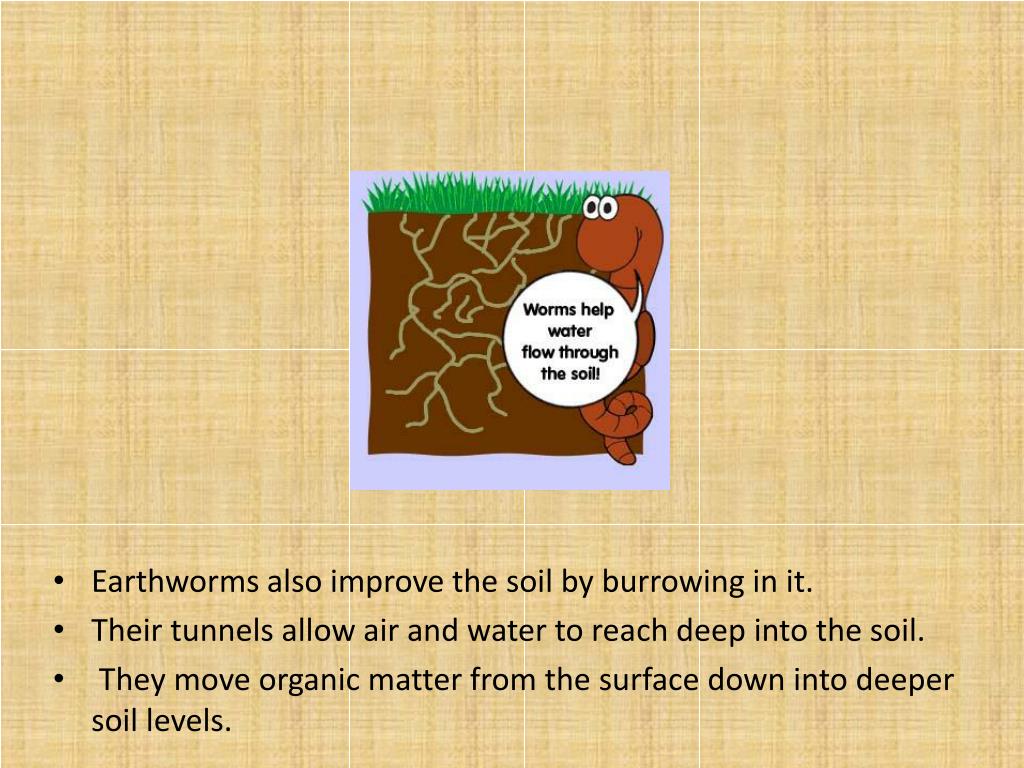 Worms help water flow through the soil!

• Earthworms also improve the soil by burrowing in it.
• Their tunnels allow air and water to reach deep into the soil.
• They move organic matter from the surface down into deeper soil levels.